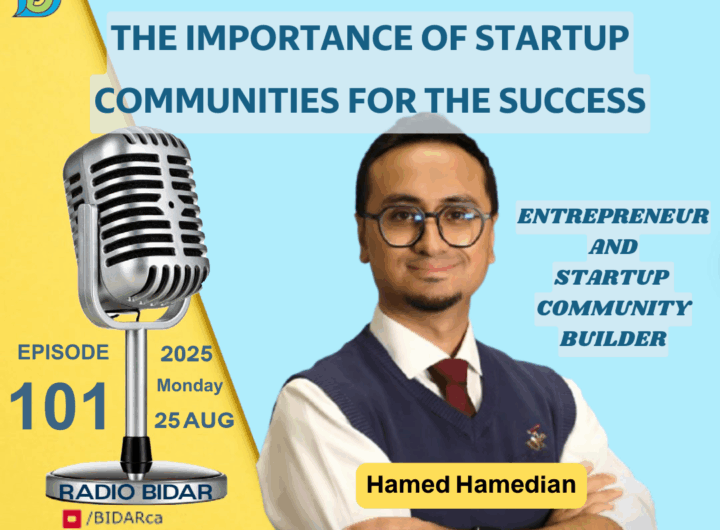 THE IMPORTANCE OF STARTUP COMMUNITIES FOR THE SUCCESS

ENTREPRENEUR AND STARTUP COMMUNITY BUILDER

EPISODE
101

2025
Monday
25 AUG

RADIO BIDAR
/BIDARca

Hamed Hamedian